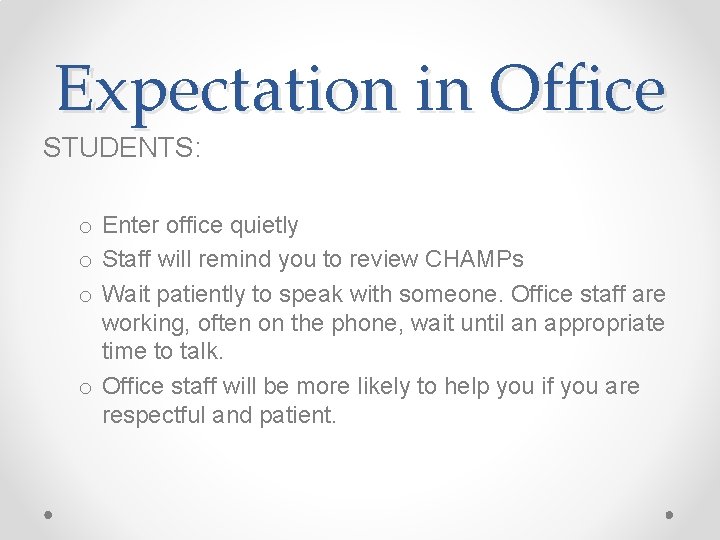 Expectation in Office

STUDENTS:

o Enter office quietly
o Staff will remind you to review CHAMPs
o Wait patiently to speak with someone. Office staff are working, often on the phone, wait until an appropriate time to talk.
o Office staff will be more likely to help you if you are respectful and patient.